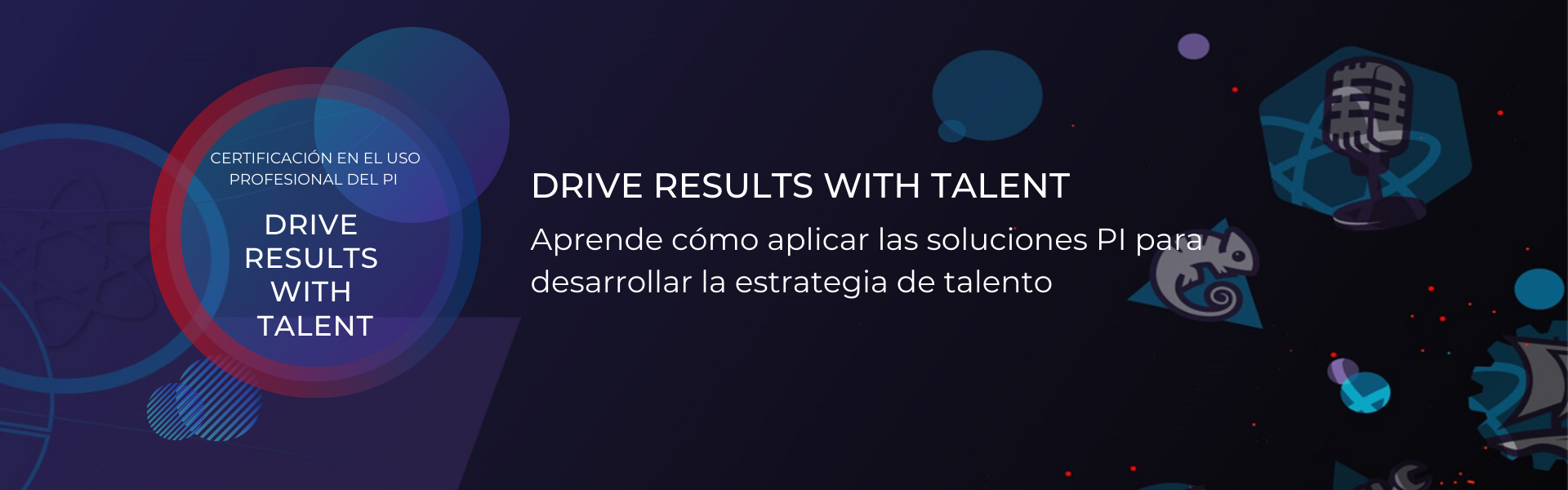 CERTIFICACIÓN EN EL USO PROFESIONAL DEL PI

DRIVE RESULTS WITH TALENT

DRIVE RESULTS WITH TALENT

Aprende cómo aplicar las soluciones PI para desarrollar la estrategia de talento